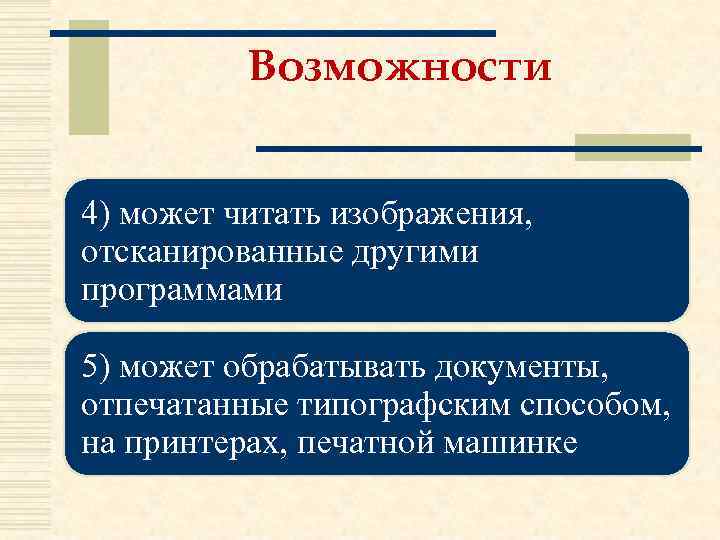 Возможности

4) может читать изображения, отсканированные другими программами

5) может обрабатывать документы, отпечатанные типографским способом, на принтерах, печатной машинке